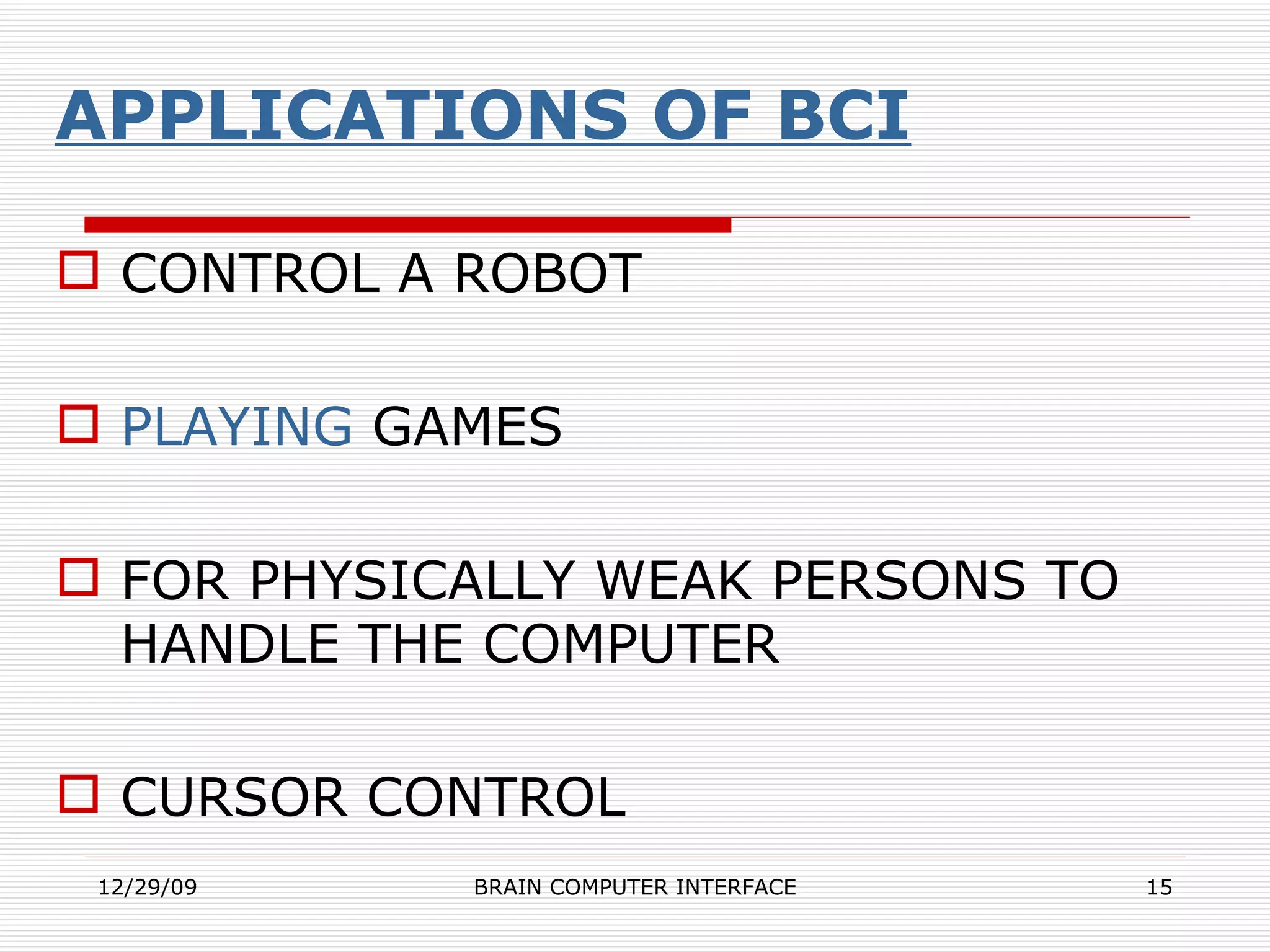 APPLICATIONS OF BCI

CONTROL A ROBOT

PLAYING GAMES

FOR PHYSICALLY WEAK PERSONS TO HANDLE THE COMPUTER

CURSOR CONTROL

12/29/09 BRAIN COMPUTER INTERFACE 15